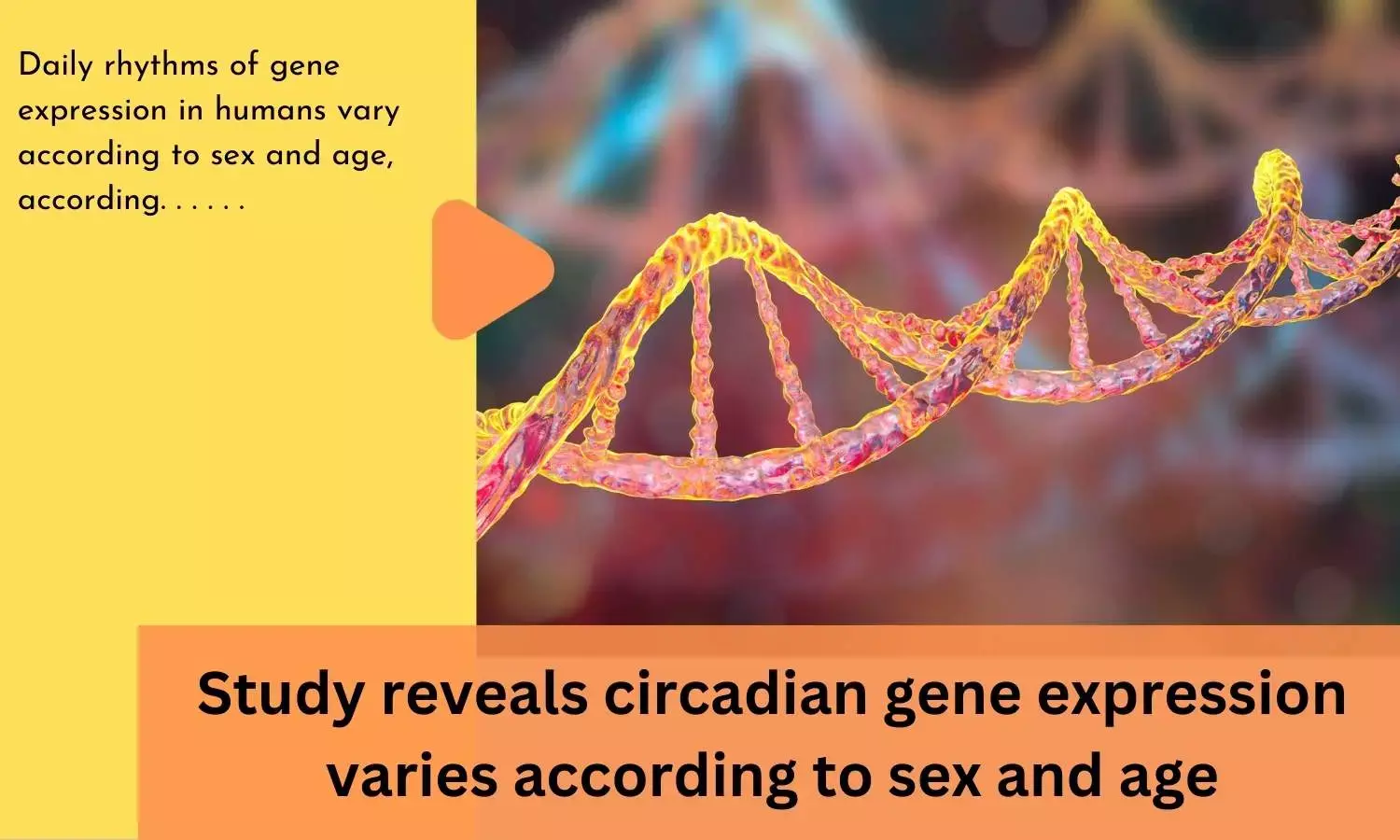 Daily rhythms of gene expression in humans vary according to sex and age, according. . . . . .

Study reveals circadian gene expression varies according to sex and age